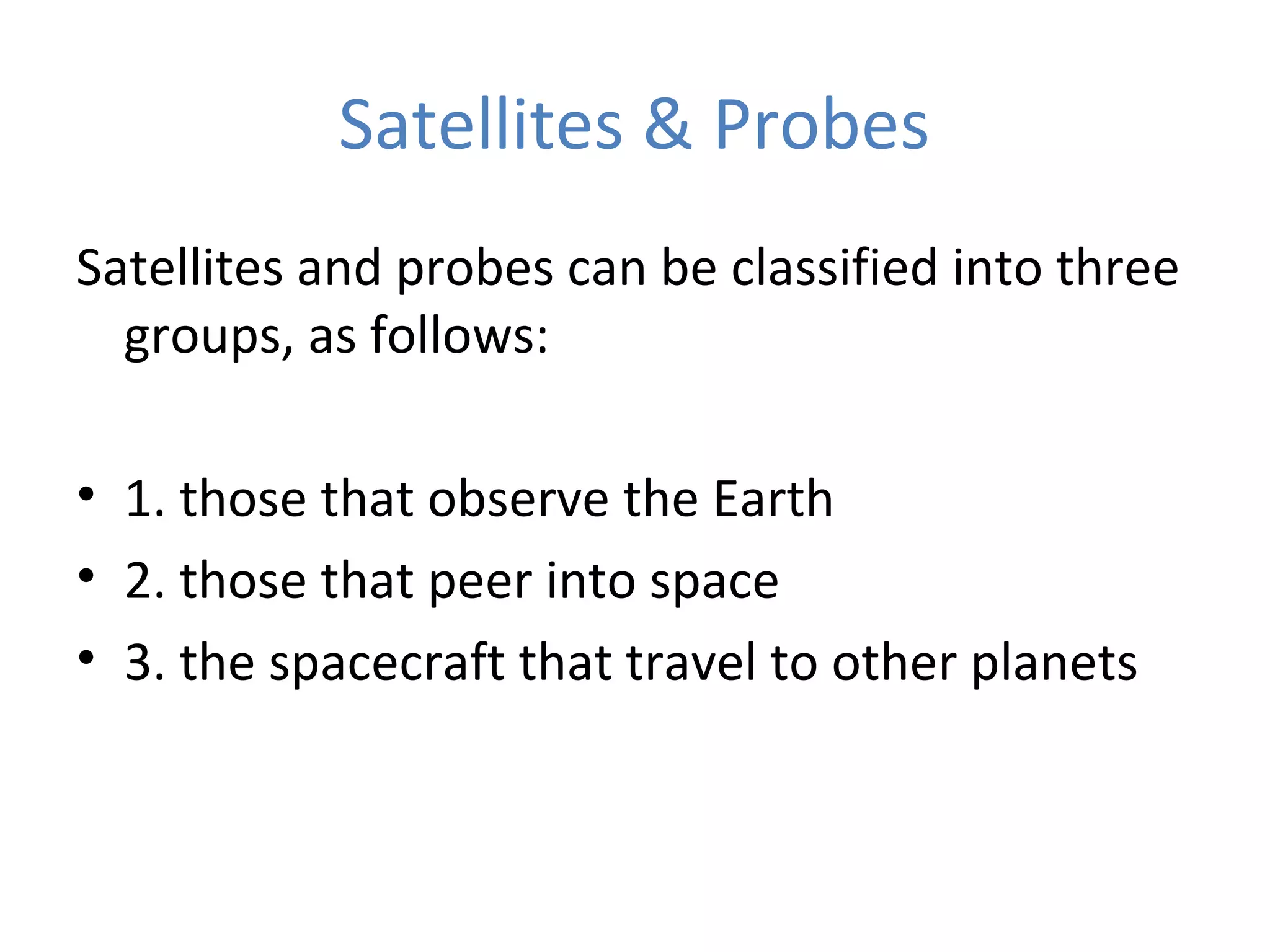 Satellites & Probes

Satellites and probes can be classified into three groups, as follows:

• 1. those that observe the Earth
• 2. those that peer into space
• 3. the spacecraft that travel to other planets